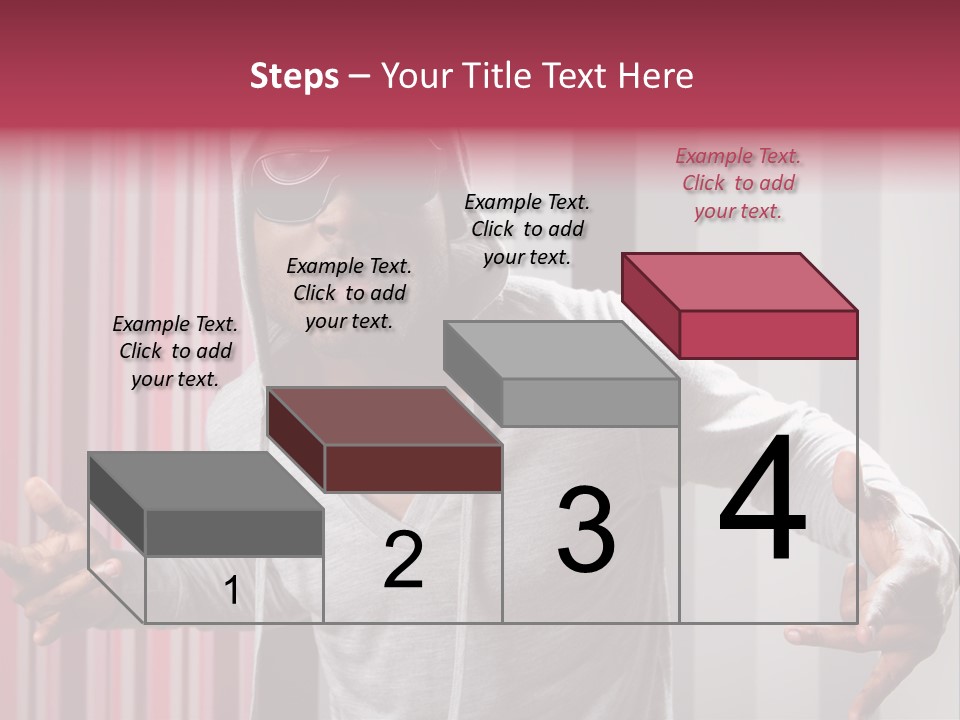 Steps – Your Title Text Here

Example Text. Click to add your text.

Example Text. Click to add your text.

Example Text. Click to add your text.

Example Text. Click to add your text.

1

2

3

4